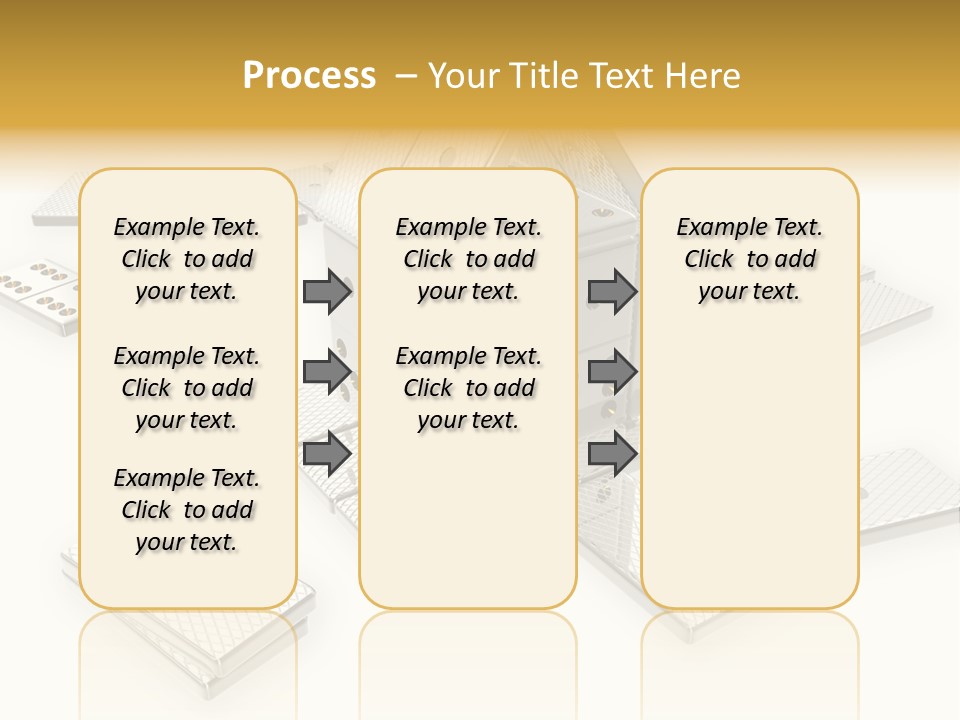 Process – Your Title Text Here

Example Text. Click to add your text.

Example Text. Click to add your text.

Example Text. Click to add your text.

Example Text. Click to add your text.

Example Text. Click to add your text.

Example Text. Click to add your text.